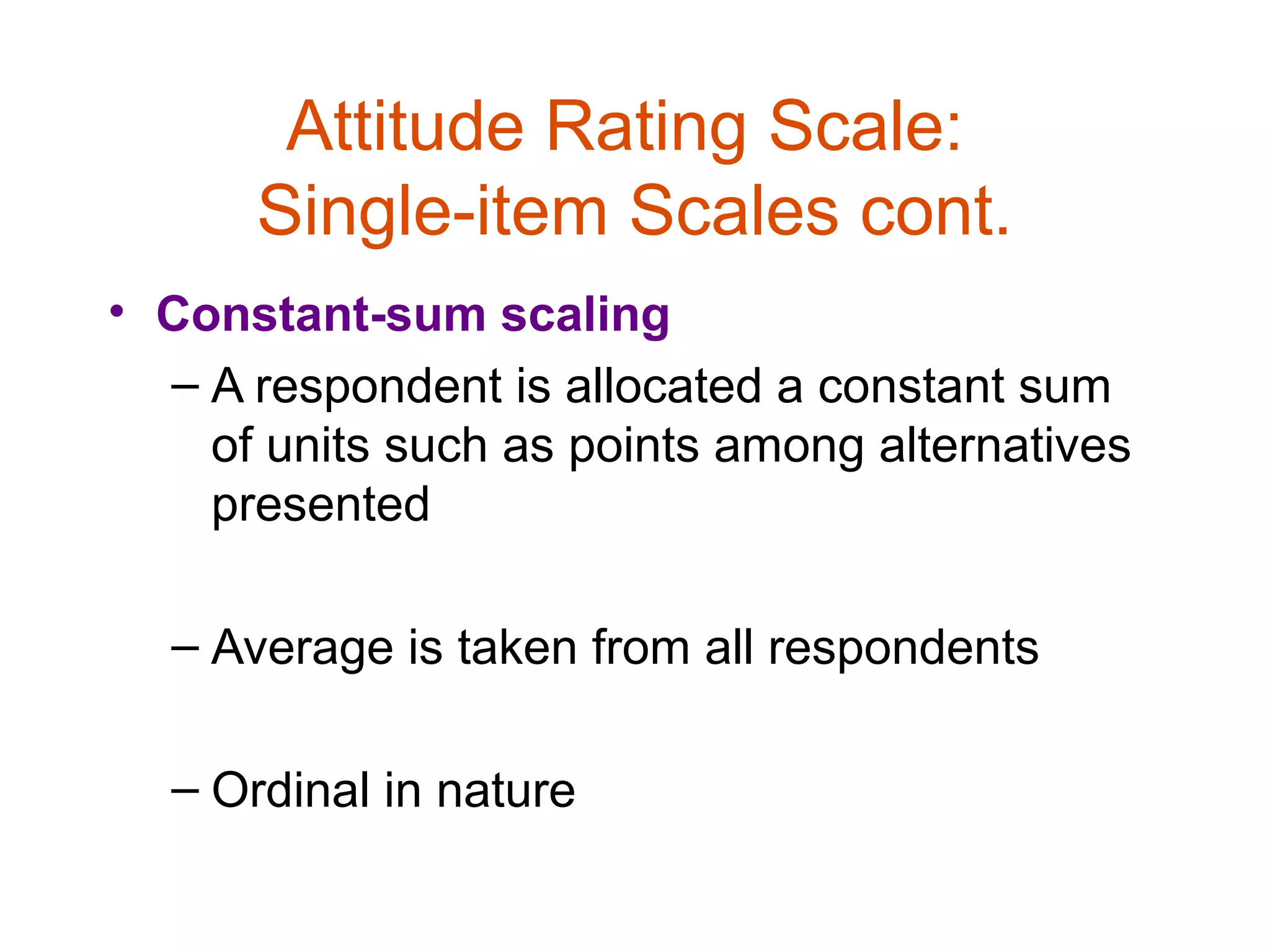 Attitude Rating Scale: Single-item Scales cont.

• Constant-sum scaling

– A respondent is allocated a constant sum of units such as points among alternatives presented

– Average is taken from all respondents

– Ordinal in nature